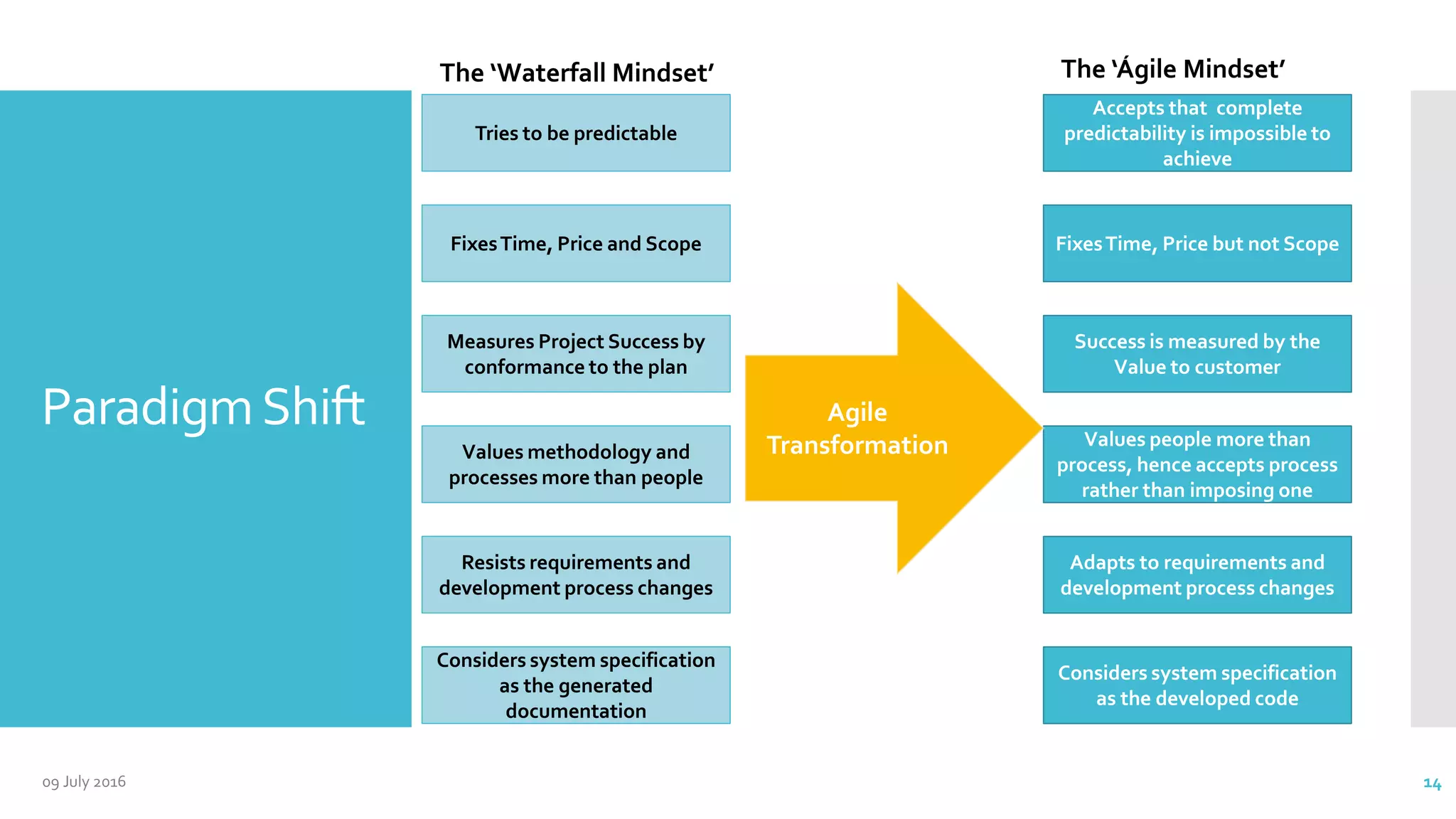 Paradigm Shift

The ‘Waterfall Mindset’

Tries to be predictable

Fixes Time, Price and Scope

Measures Project Success by conformance to the plan

Values methodology and processes more than people

Resists requirements and development process changes

Considers system specification as the generated documentation

Agile Transformation

The ‘Ágile Mindset’

Accepts that complete predictability is impossible to achieve

Fixes Time, Price but not Scope

Success is measured by the Value to customer

Values people more than process, hence accepts process rather than imposing one

Adapts to requirements and development process changes

Considers system specification as the developed code

09 July 2016

14